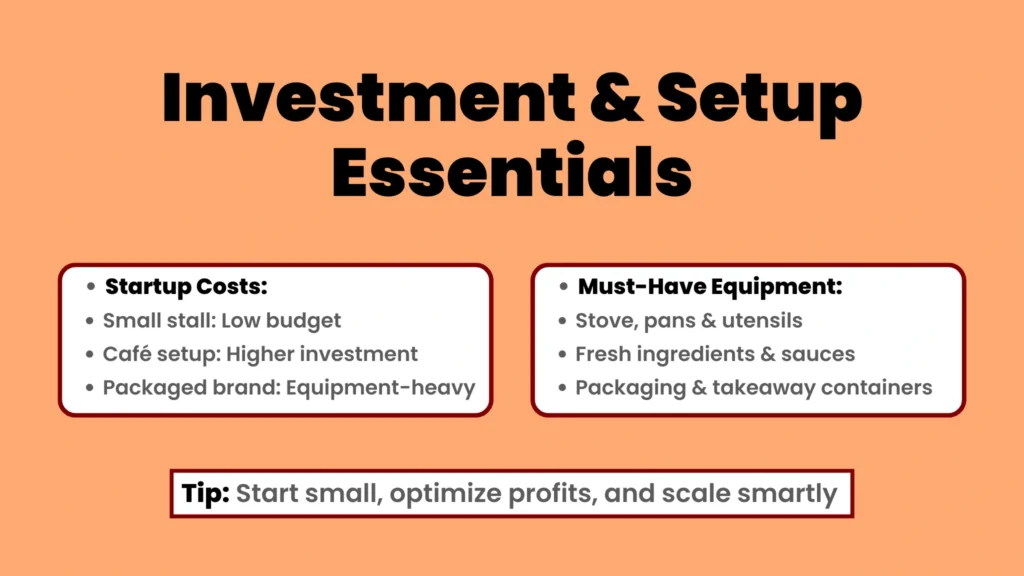 Investment & Setup Essentials

- Startup Costs:
- Small stall: Low budget
- Café setup: Higher investment
- Packaged brand: Equipment-heavy

- Must-Have Equipment:
- Stove, pans & utensils
- Fresh ingredients & sauces
- Packaging & takeaway containers

Tip: Start small, optimize profits, and scale smartly